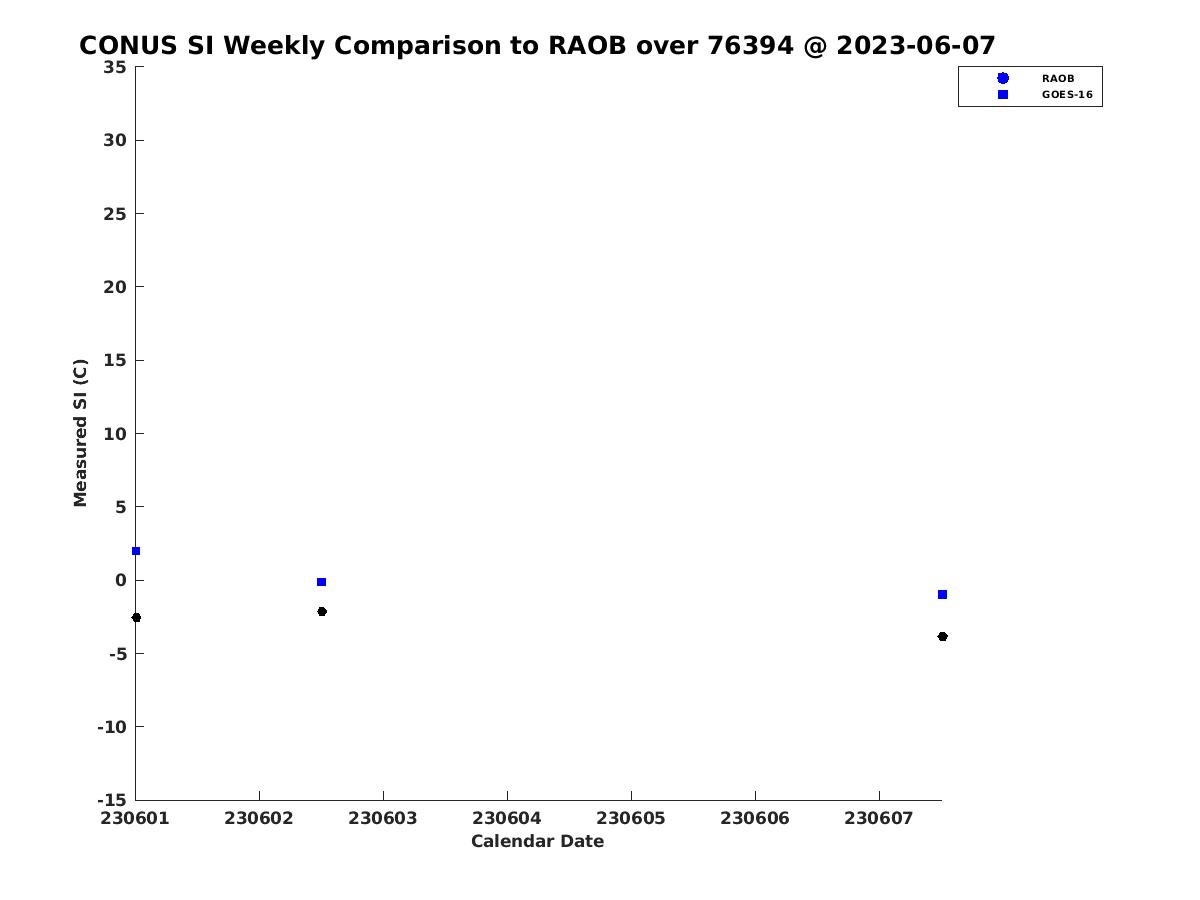 CONUS SI Weekly Comparison to RAOB over 76394 @ 2023-06-07

RAOB
GOES-16

Measured SI (C)

35
30
25
20
15
10
5
0
-5
-10
-15

230601 230602 230603 230604 230605 230606 230607

Calendar Date